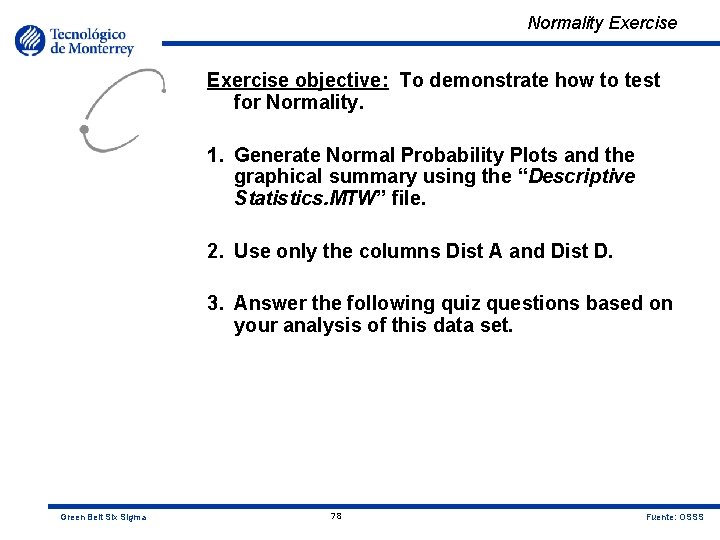 Tecnológico de Monterrey

Normality Exercise

Exercise objective: To demonstrate how to test for Normality.

1. Generate Normal Probability Plots and the graphical summary using the "Descriptive Statistics.MTW" file.

2. Use only the columns Dist A and Dist D.

3. Answer the following quiz questions based on your analysis of this data set.

Green Belt Six Sigma

78

Fuente: OSSS